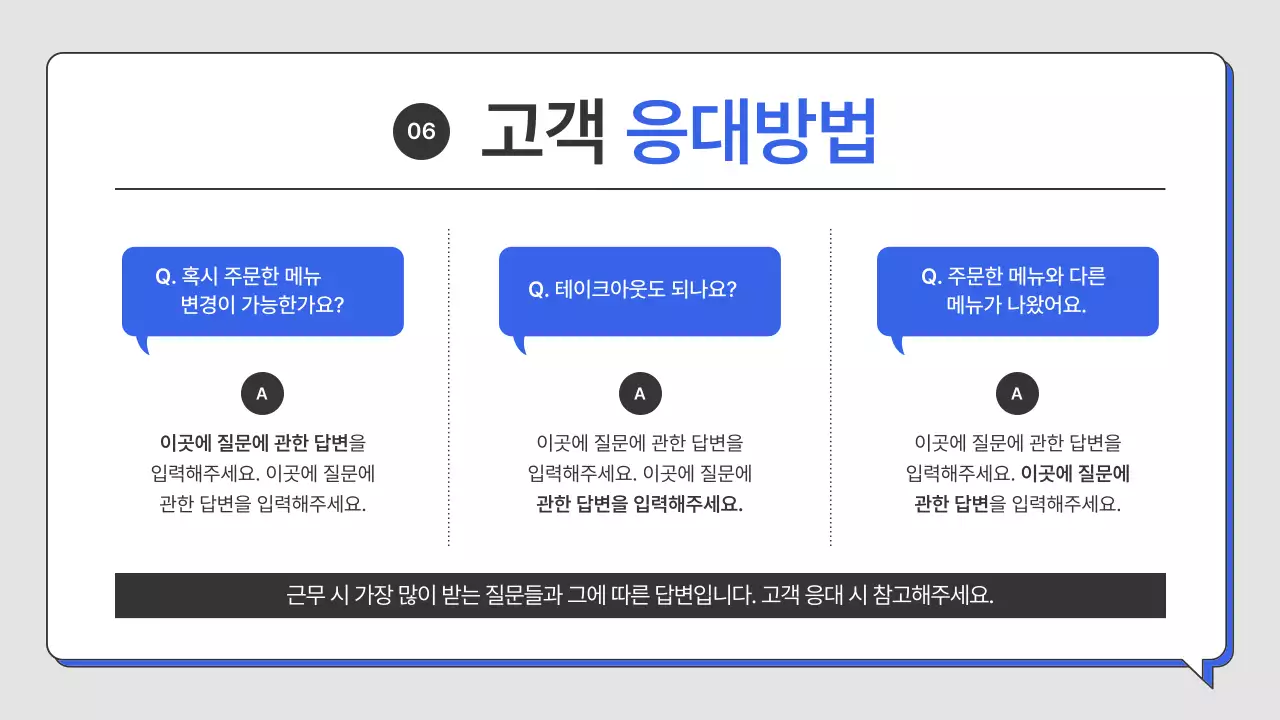 06 고객 응대방법

Q. 혹시 주문한 메뉴 변경이 가능한가요?

A

이곳에 질문에 관한 답변을 입력해주세요. 이곳에 질문에 관한 답변을 입력해주세요.

Q. 테이크아웃도 되나요?

A

이곳에 질문에 관한 답변을 입력해주세요. 이곳에 질문에 관한 답변을 입력해주세요.

Q. 주문한 메뉴와 다른 메뉴가 나왔어요.

A

이곳에 질문에 관한 답변을 입력해주세요. 이곳에 질문에 관한 답변을 입력해주세요.

근무 시 가장 많이 받는 질문들과 그에 따른 답변입니다. 고객 응대 시 참고해주세요.